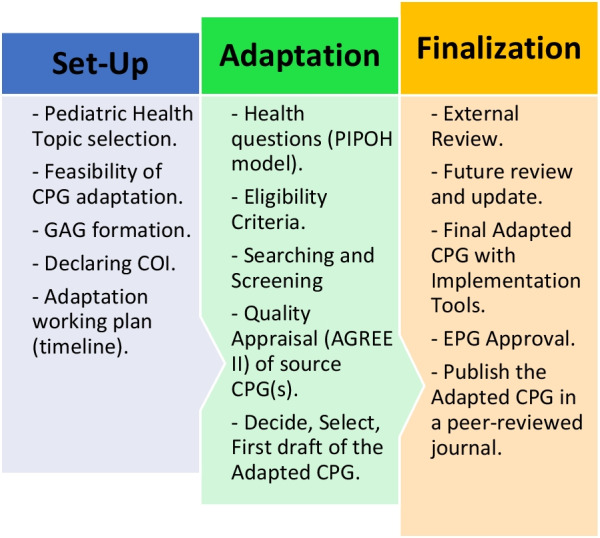 Set-Up

- Pediatric Health Topic selection.

- Feasibility of CPG adaptation.

- GAG formation.

- Declaring COI.

- Adaptation working plan (timeline).

Adaptation

- Health questions (PIPOH model).

- Eligibility Criteria.

- Searching and Screening

- Quality Appraisal (AGREE II) of source CPG(s).

- Decide, Select, First draft of the Adapted CPG.

Finalization

- External Review.

- Future review and update.

- Final Adapted CPG with Implementation Tools.

- EPG Approval.

- Publish the Adapted CPG in a peer-reviewed journal.